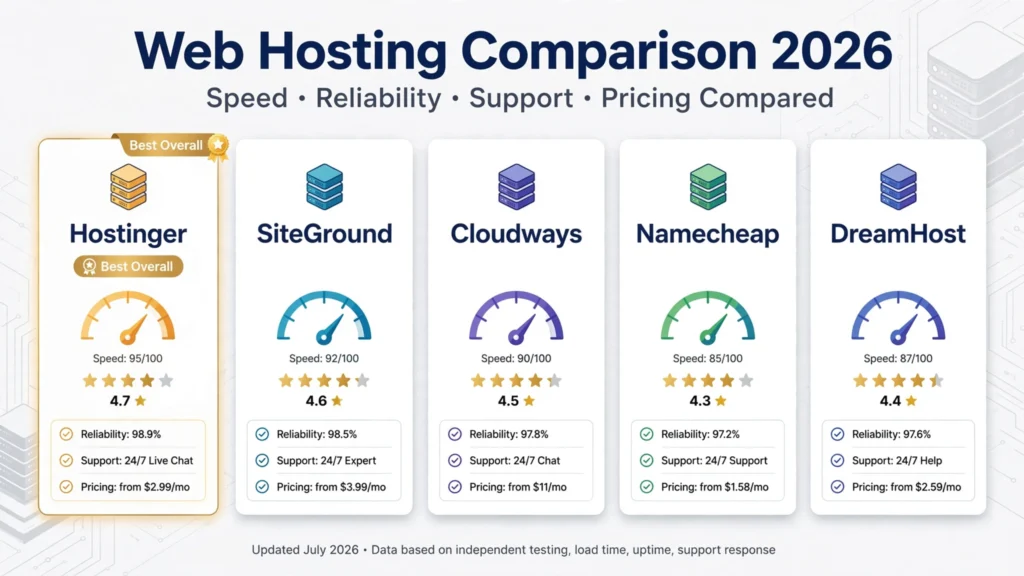 Web Hosting Comparison 2026

Speed • Reliability • Support • Pricing Compared

Best Overall

Hostinger

Best Overall

Speed: 95/100

4.7

Reliability: 98.9%

Support: 24/7 Live Chat

Pricing: from $2.99/mo

SiteGround

Speed: 92/100

4.6

Reliability: 98.5%

Support: 24/7 Expert

Pricing: from $3.99/mo

Cloudways

Speed: 90/100

4.5

Reliability: 97.8%

Support: 24/7 Chat

Pricing: from $11/mo

Namecheap

Speed: 85/100

4.3

Reliability: 97.2%

Support: 24/7 Support

Pricing: from $1.58/mo

DreamHost

Speed: 87/100

4.4

Reliability: 97.6%

Support: 24/7 Help

Pricing: from $2.59/mo

Updated July 2026 • Data based on independent testing, load time, uptime, support response